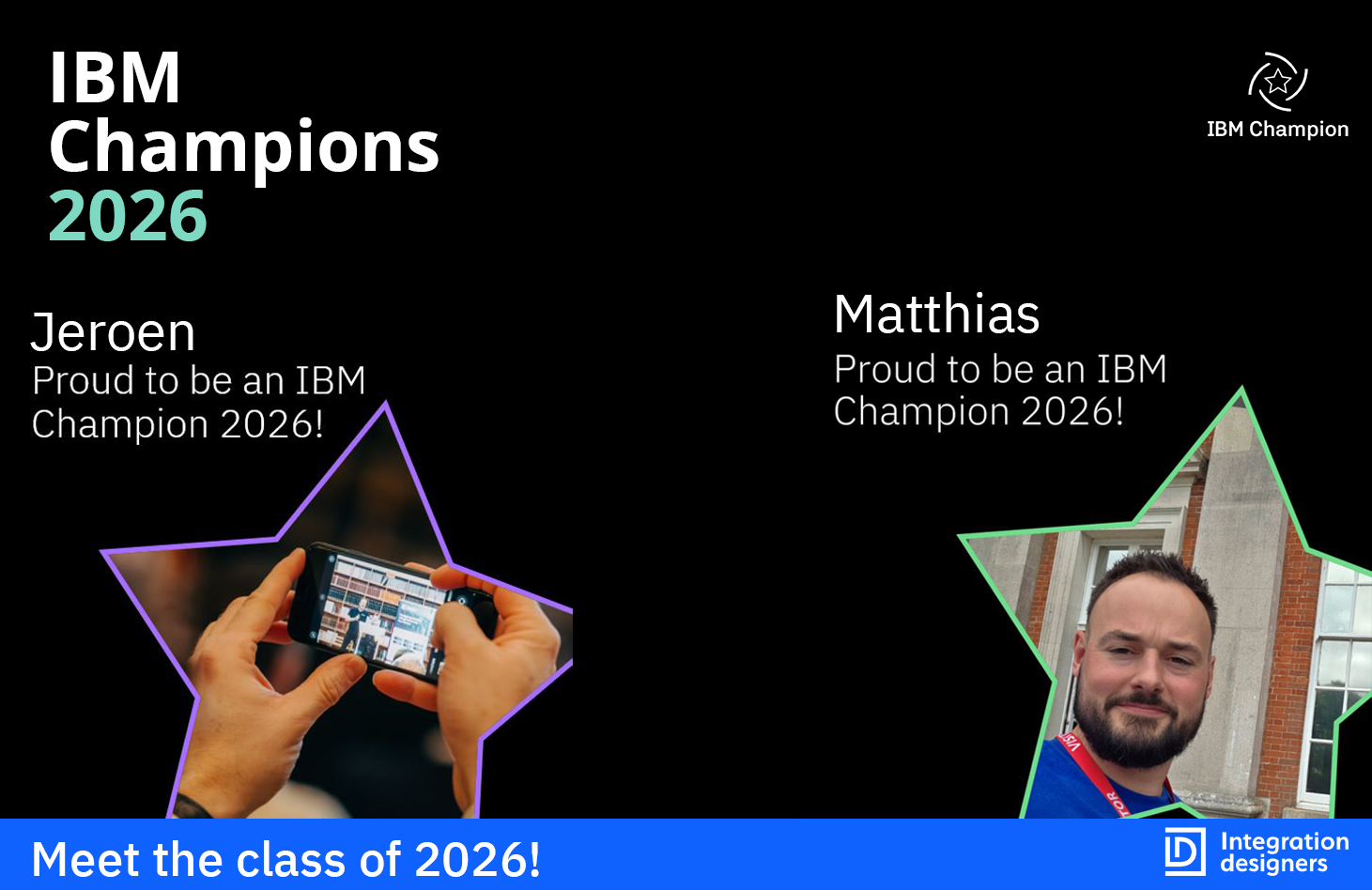 IBM Champions 2026

IBM Champion

Jeroen
Proud to be an IBM Champion 2026!

Matthias
Proud to be an IBM Champion 2026!

Meet the class of 2026!

Integration designers